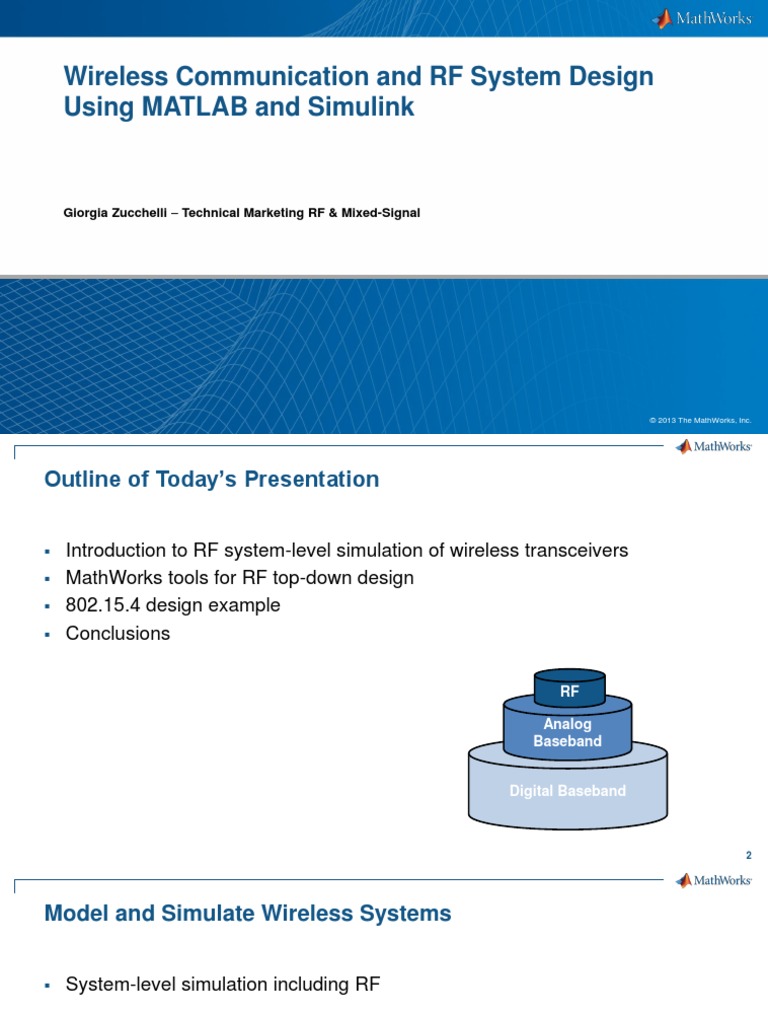 MathWorks

Wireless Communication and RF System Design Using MATLAB and Simulink

Giorgia Zucchelli – Technical Marketing RF & Mixed-Signal

© 2013 The MathWorks, Inc.

MathWorks

Outline of Today's Presentation

- Introduction to RF system-level simulation of wireless transceivers
- MathWorks tools for RF top-down design
- 802.15.4 design example
- Conclusions

RF

Analog Baseband

Digital Baseband

2

MathWorks

Model and Simulate Wireless Systems

- System-level simulation including RF